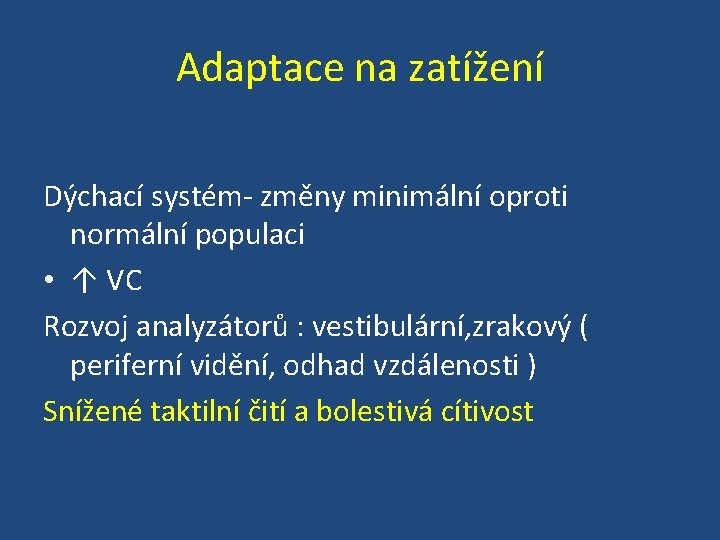 Adaptace na zatížení

Dýchací systém- změny minimální oproti normální populaci

• ↑ VC

Rozvoj analyzátorů : vestibulární,zrakový ( periferní vidění, odhad vzdálenosti )

Snížené taktilní čití a bolestivá cítivost